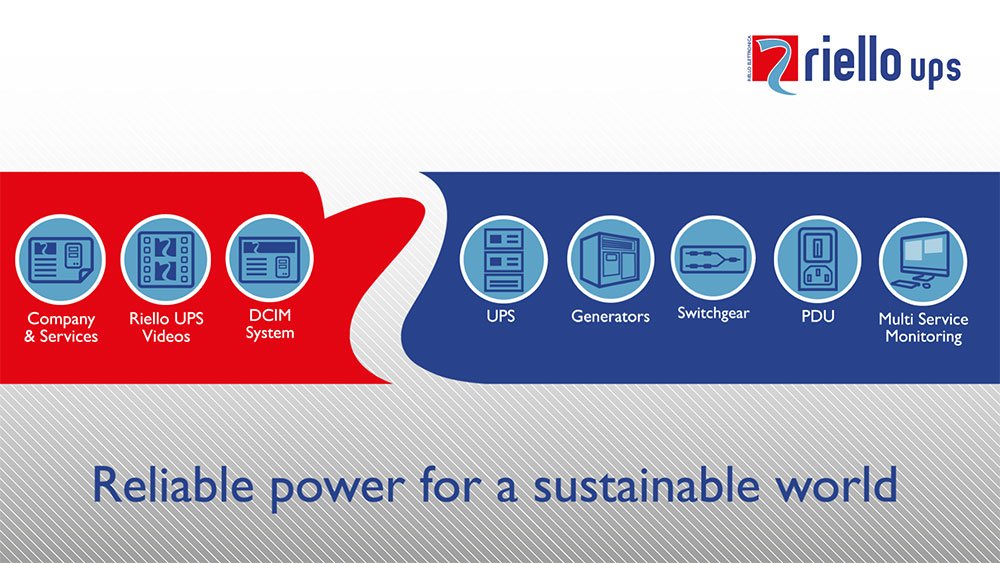 RIELLO ELETTRONICA riello ups

Company & Services

Riello UPS Videos

DCIM System

UPS

Generators

Switchgear

PDU

Multi Service Monitoring

Reliable power for a sustainable world